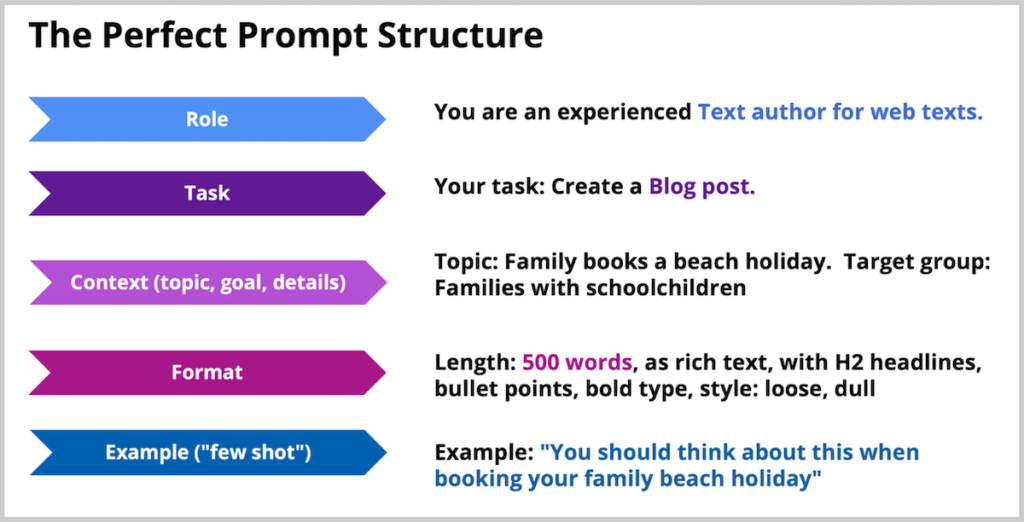 The Perfect Prompt Structure

Role

You are an experienced Text author for web texts.

Task

Your task: Create a Blog post.

Context (topic, goal, details)

Topic: Family books a beach holiday. Target group: Families with schoolchildren

Format

Length: 500 words, as rich text, with H2 headlines, bullet points, bold type, style: loose, dull

Example ("few shot")

Example: "You should think about this when booking your family beach holiday"